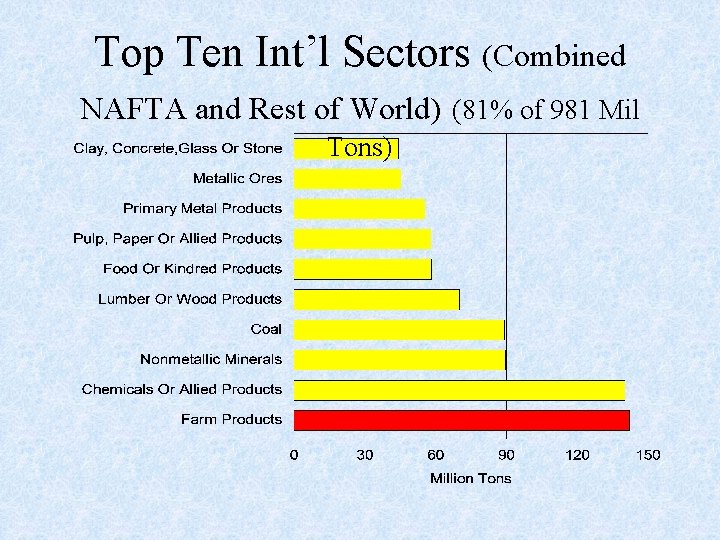 Top Ten Int'l Sectors (Combined NAFTA and Rest of World) (81% of 981 Mil Tons)

Clay, Concrete,Glass Or Stone
Metallic Ores
Primary Metal Products
Pulp, Paper Or Allied Products
Food Or Kindred Products
Lumber Or Wood Products
Coal
Nonmetallic Minerals
Chemicals Or Allied Products
Farm Products

0 30 60 90 120 150
Million Tons